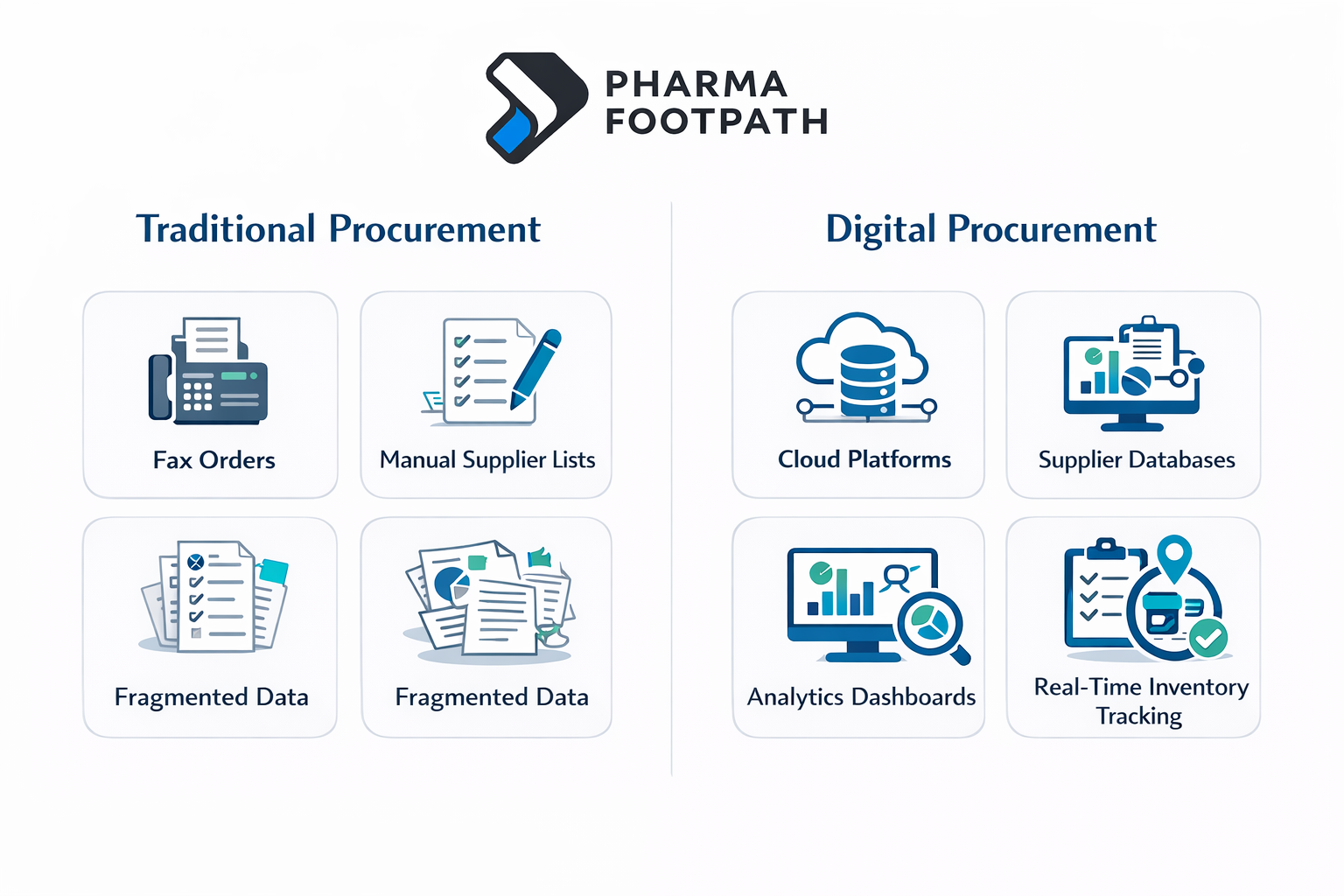 PHARMA FOOTPATH

Traditional Procurement

Fax Orders

Manual Supplier Lists

Fragmented Data

Fragmented Data

Digital Procurement

Cloud Platforms

Supplier Databases

Analytics Dashboards

Real-Time Inventory Tracking